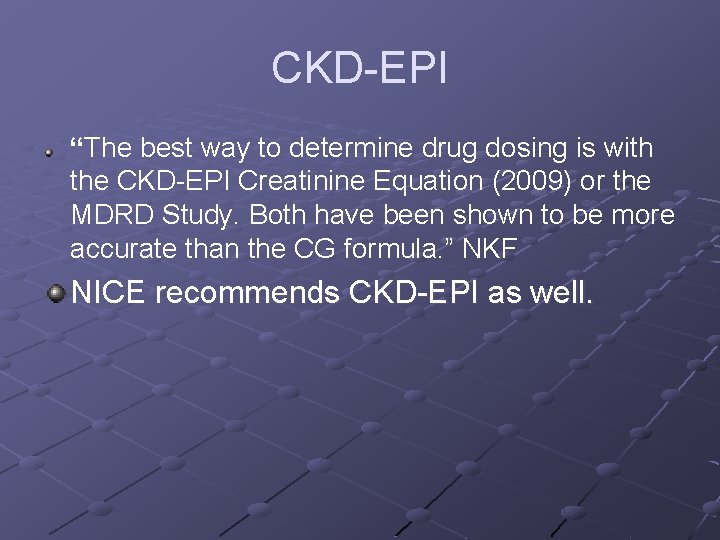 CKD-EPI

“The best way to determine drug dosing is with the CKD-EPI Creatinine Equation (2009) or the MDRD Study. Both have been shown to be more accurate than the CG formula.” NKF

NICE recommends CKD-EPI as well.